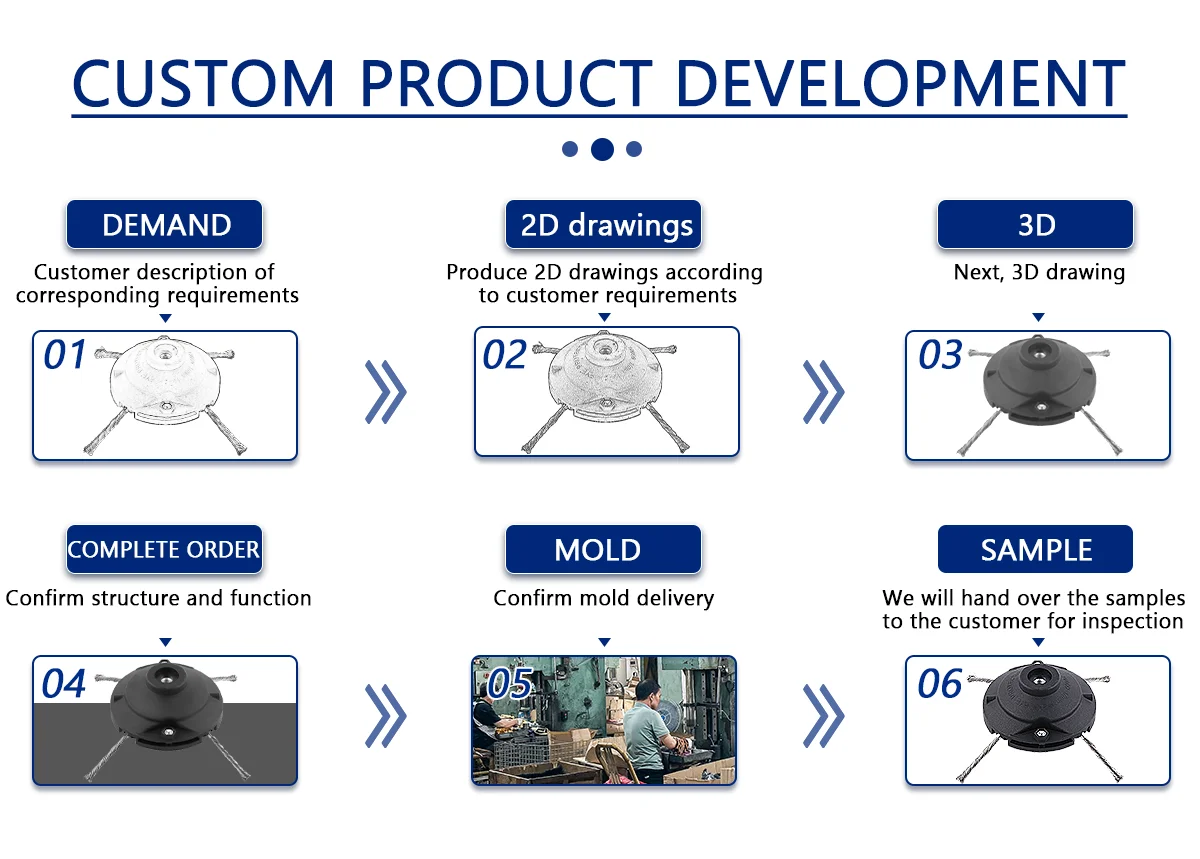 CUSTOM PRODUCT DEVELOPMENT

DEMAND
Customer description of corresponding requirements
01

2D drawings
Produce 2D drawings according to customer requirements
02

3D
Next, 3D drawing
03

COMPLETE ORDER
Confirm structure and function
04

MOLD
Confirm mold delivery
05

SAMPLE
We will hand over the samples to the customer for inspection
06